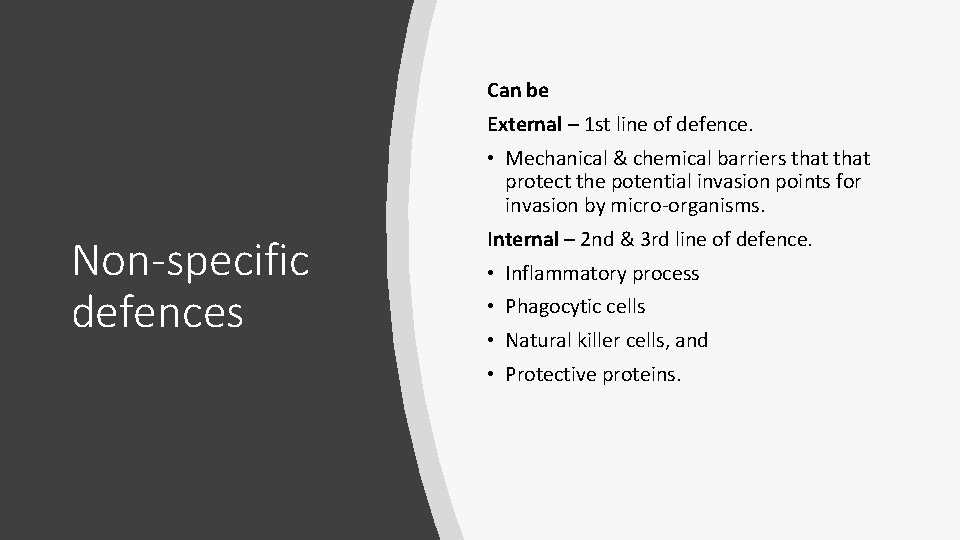 Non-specific defences

Can be

External – 1st line of defence.

• Mechanical & chemical barriers that that protect the potential invasion points for invasion by micro-organisms.

Internal – 2nd & 3rd line of defence.

• Inflammatory process

• Phagocytic cells

• Natural killer cells, and

• Protective proteins.